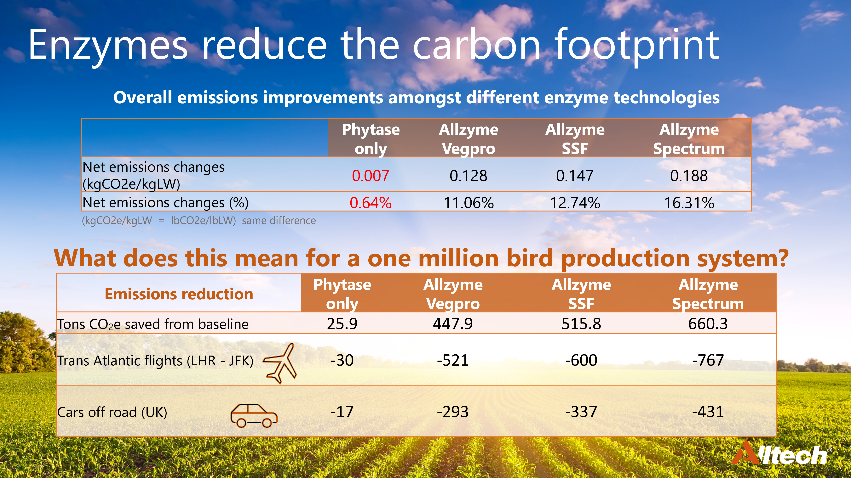 Enzymes reduce the carbon footprint

Overall emissions improvements amongst different enzyme technologies

| | Phytase only | Allzyme Vegpro | Allzyme SSF | Allzyme Spectrum |
|---|---|---|---|---|
| Net emissions changes (kgCO2e/kgLW) | 0.007 | 0.128 | 0.147 | 0.188 |
| Net emissions changes (%) | 0.64% | 11.06% | 12.74% | 16.31% |

(kgCO2e/kgLW = lbCO2e/lbLW) same difference

What does this mean for a one million bird production system?

| Emissions reduction | Phytase only | Allzyme Vegpro | Allzyme SSF | Allzyme Spectrum |
|---|---|---|---|---|
| Tons $CO_2$e saved from baseline | 25.9 | 447.9 | 515.8 | 660.3 |
| Trans Atlantic flights (LHR - JFK) | -30 | -521 | -600 | -767 |
| Cars off road (UK) | -17 | -293 | -337 | -431 |

Alltech